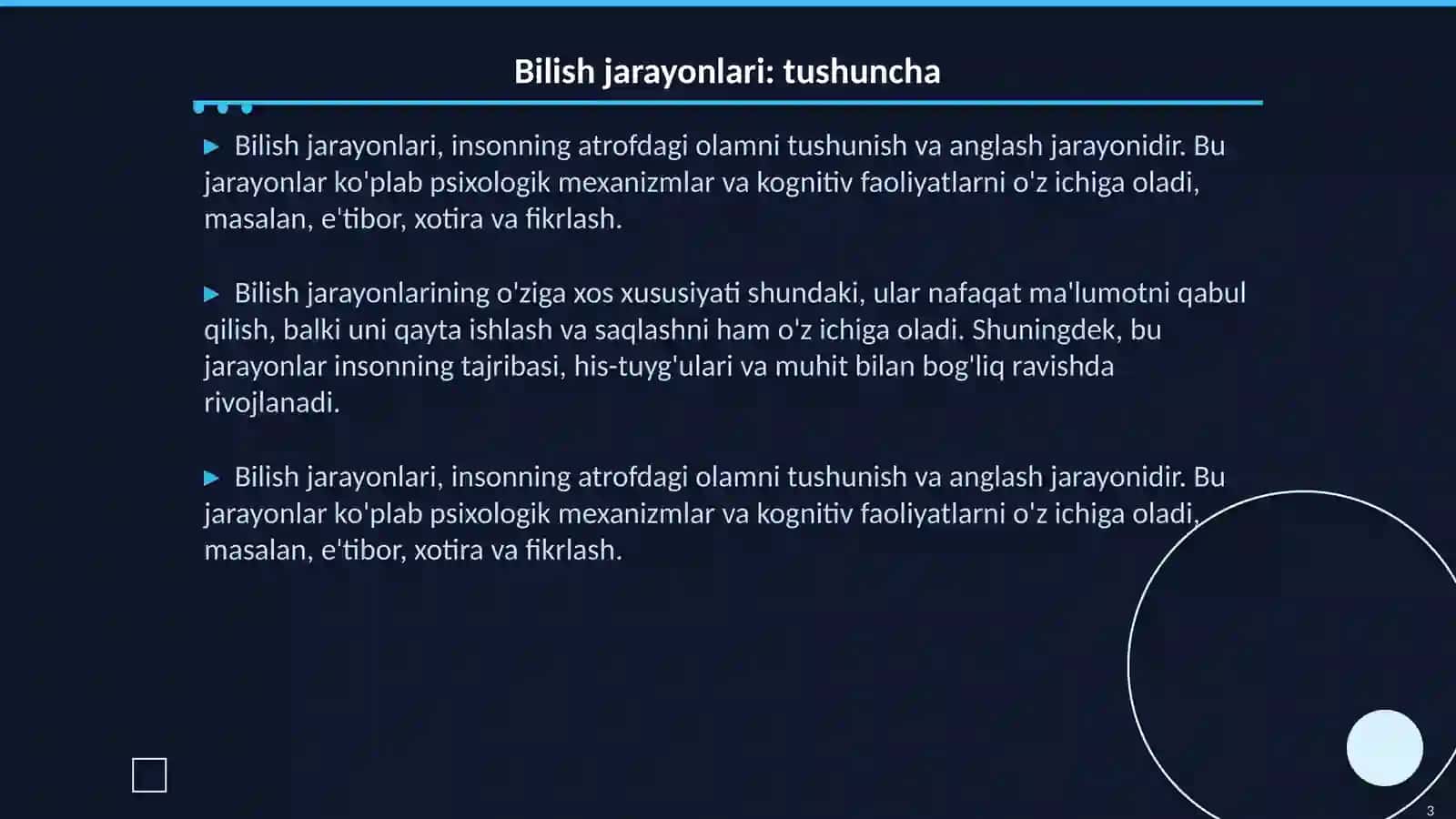 Bilish jarayonlari: tushuncha

▶ Bilish jarayonlari, insonning atrofdagi olamni tushunish va anglash jarayonidir. Bu jarayonlar ko'plab psixologik mexanizmlar va kognitiv faoliyatlarni o'z ichiga oladi, masalan, e'tibor, xotira va fikrlash.

▶ Bilish jarayonlarining o'ziga xos xususiyati shundaki, ular nafaqat ma'lumotni qabul qilish, balki uni qayta ishlash va saqlashni ham o'z ichiga oladi. Shuningdek, bu jarayonlar insonning tajribasi, his-tuyg'ulari va muhit bilan bog'liq ravishda rivojlanadi.

▶ Bilish jarayonlari, insonning atrofdagi olamni tushunish va anglash jarayonidir. Bu jarayonlar ko'plab psixologik mexanizmlar va kognitiv faoliyatlarni o'z ichiga oladi, masalan, e'tibor, xotira va fikrlash.

3